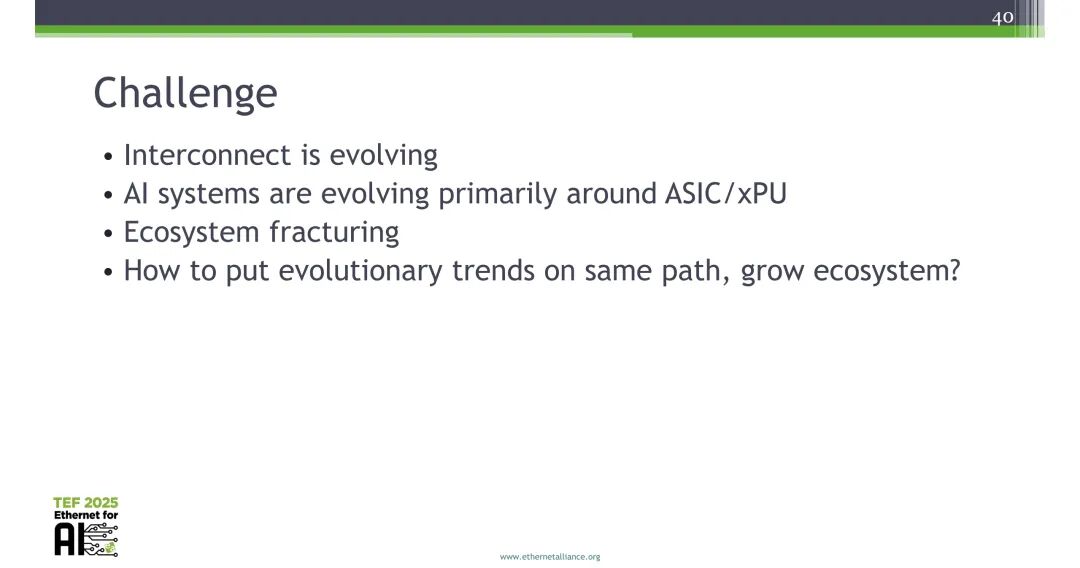 40

Challenge

• Interconnect is evolving
• AI systems are evolving primarily around ASIC/xPU
• Ecosystem fracturing
• How to put evolutionary trends on same path, grow ecosystem?

TEF 2025
Ethernet for
AI

www.ethernetalliance.org